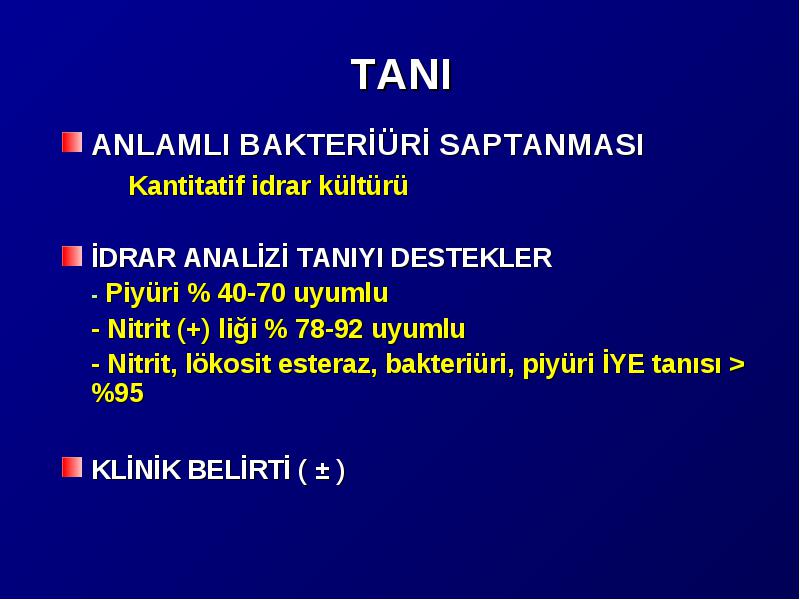 TANI

ANLAMLI BAKTERİÜRİ SAPTANMASI

Kantitatif idrar kültürü

İDRAR ANALİZİ TANIYI DESTEKLER

- Piyüri % 40-70 uyumlu

- Nitrit (+) liği % 78-92 uyumlu

- Nitrit, lökosit esteraz, bakteriüri, piyüri İYE tanısı > %95

KLİNİK BELİRTİ ( ± )